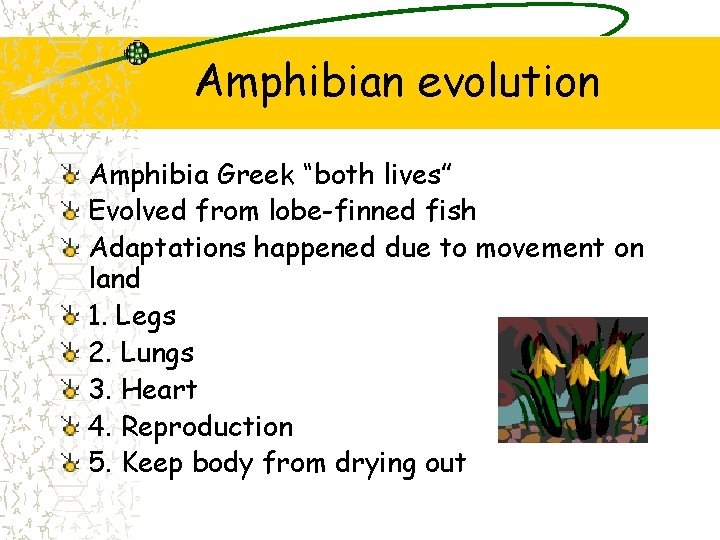 Amphibian evolution

Amphibia Greek “both lives”
Evolved from lobe-finned fish
Adaptations happened due to movement on land
1. Legs
2. Lungs
3. Heart
4. Reproduction
5. Keep body from drying out